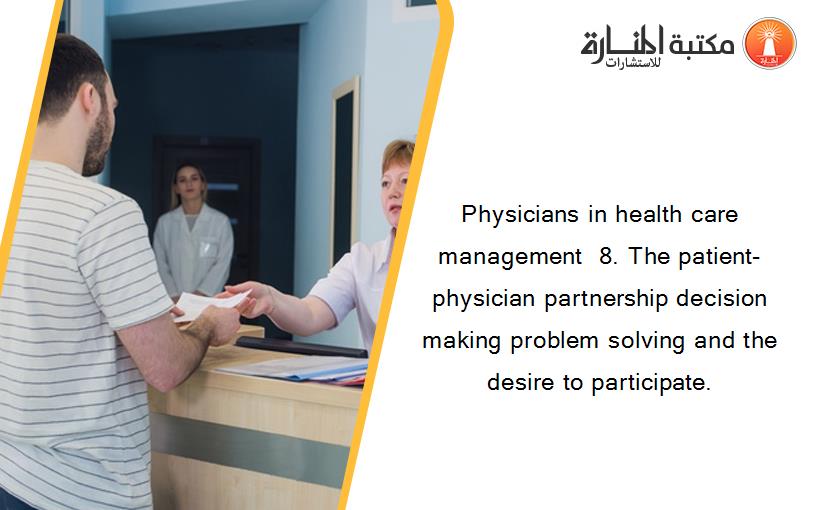 مكتبة المنارة للاستشارات

Physicians in health care management 8. The patient-physician partnership decision making problem solving and the desire to participate.